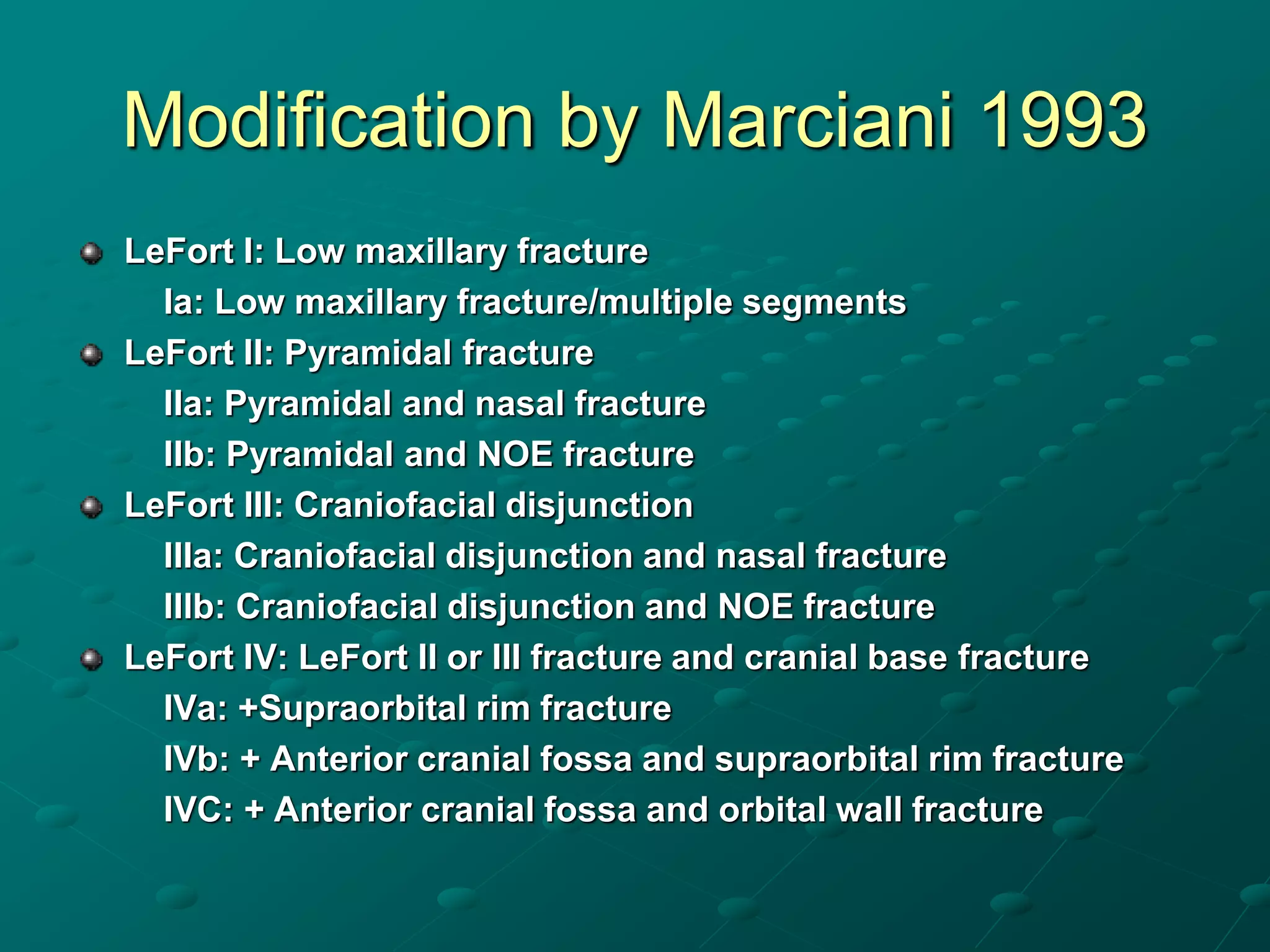 Modification by Marciani 1993

LeFort I: Low maxillary fracture

Ia: Low maxillary fracture/multiple segments

LeFort II: Pyramidal fracture

IIa: Pyramidal and nasal fracture

IIb: Pyramidal and NOE fracture

LeFort III: Craniofacial disjunction

IIIa: Craniofacial disjunction and nasal fracture

IIIb: Craniofacial disjunction and NOE fracture

LeFort IV: LeFort II or III fracture and cranial base fracture

IVa: +Supraorbital rim fracture

IVb: + Anterior cranial fossa and supraorbital rim fracture

IVC: + Anterior cranial fossa and orbital wall fracture